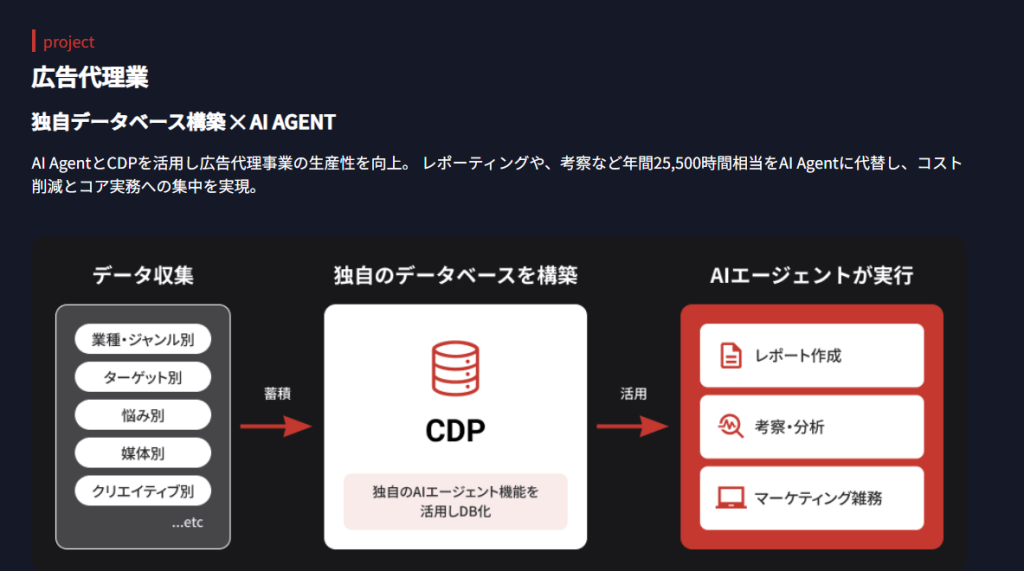 project

広告代理業

独自データベース構築×AI AGENT

AI AgentとCDPを活用し広告代理事業の生産性を向上。 レポーティングや、考察など年間25,500時間相当をAI Agentに代替し、コスト削減とコア実務への集中を実現。

データ収集

業種・ジャンル別
ターゲット別
悩み別
媒体別
クリエイティブ別
...etc

蓄積

独自のデータベースを構築

CDP

独自のAIエージェント機能を活用しDB化

活用

AIエージェントが実行

レポート作成
考察・分析
マーケティング雑務